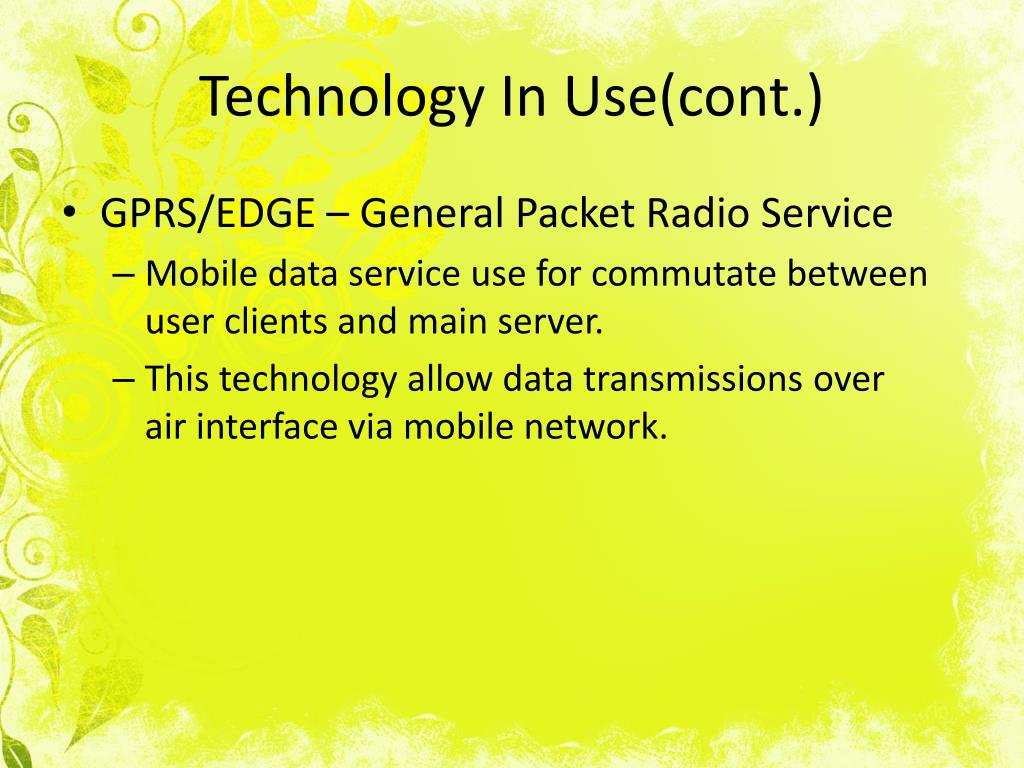 Technology In Use(cont.)

• GPRS/EDGE – General Packet Radio Service
– Mobile data service use for commutate between user clients and main server.
– This technology allow data transmissions over air interface via mobile network.